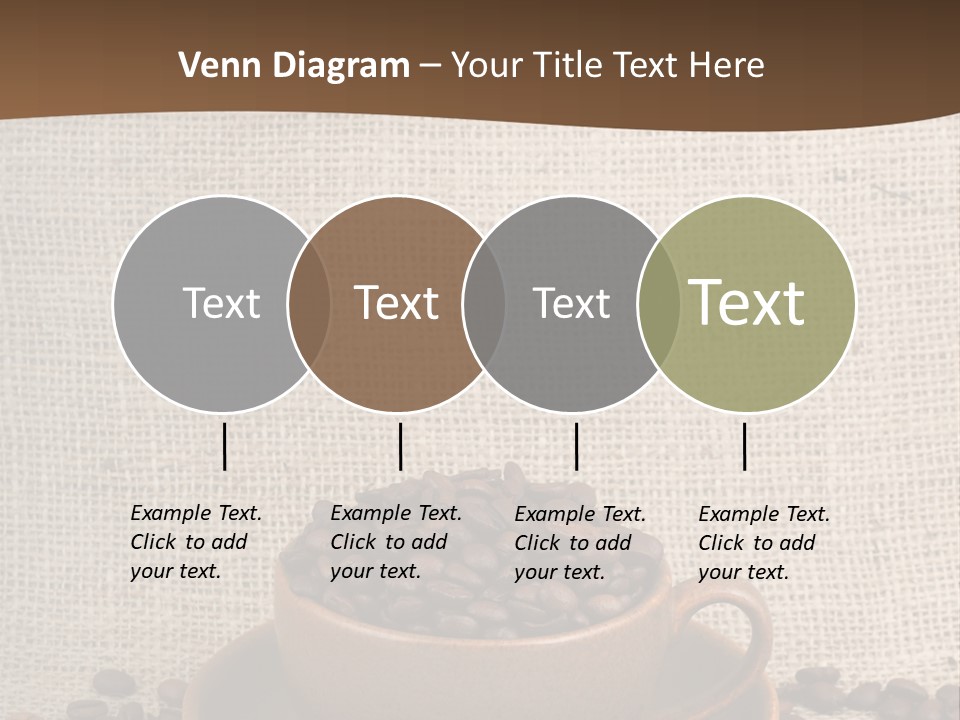 Venn Diagram – Your Title Text Here

Text

Text

Text

Text

Example Text. Click to add your text.

Example Text. Click to add your text.

Example Text. Click to add your text.

Example Text. Click to add your text.